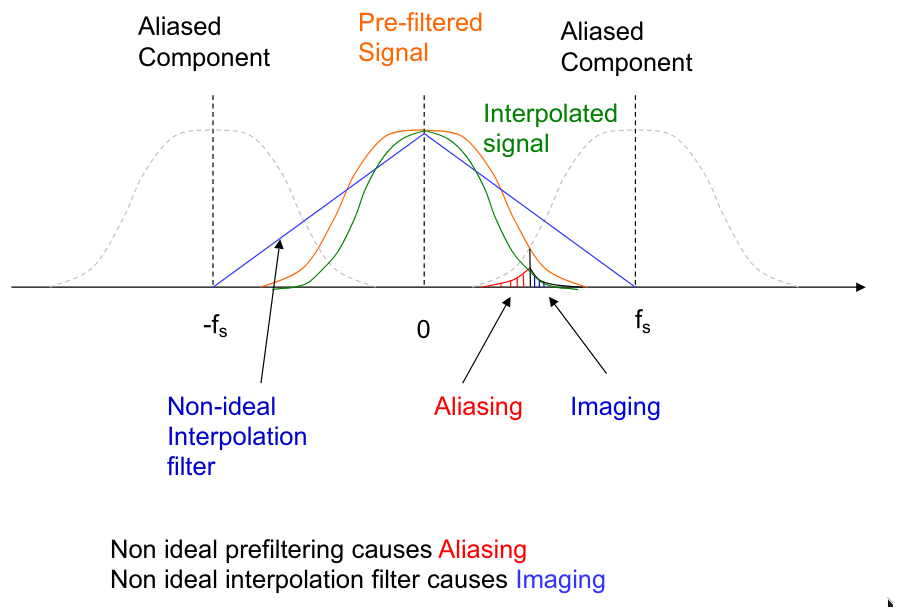 Aliased Component

Pre-filtered Signal

Aliased Component

Interpolated signal

$-f_s$

0

$f_s$

Non-ideal Interpolation filter

Aliasing

Imaging

Non ideal prefiltering causes Aliasing
Non ideal interpolation filter causes Imaging